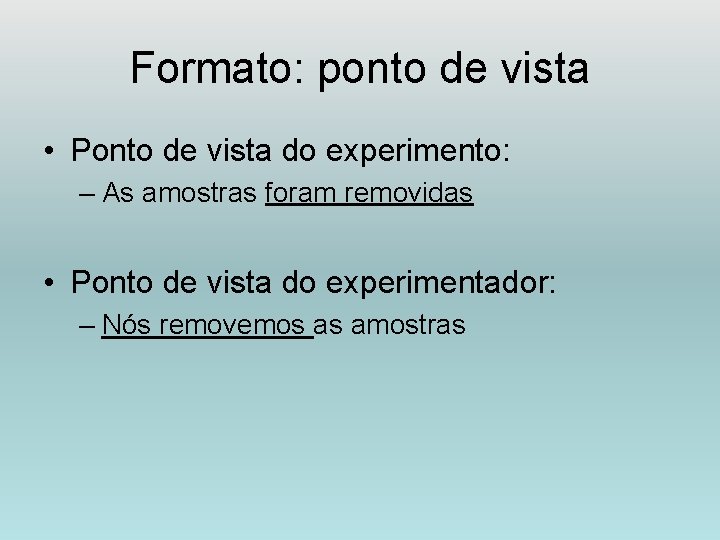 Formato: ponto de vista

• Ponto de vista do experimento:
– As amostras foram removidas

• Ponto de vista do experimentador:
– Nós removemos as amostras